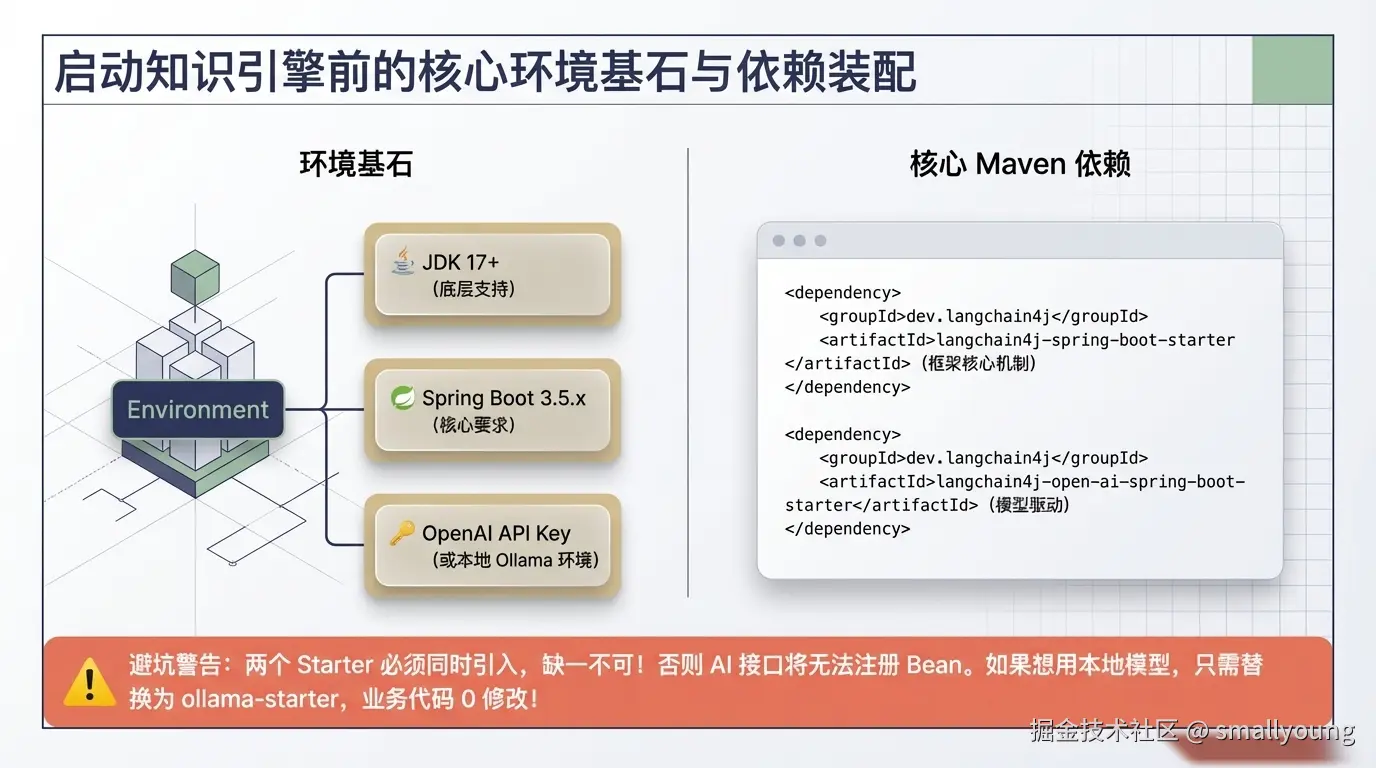 启动知识引擎前的核心环境基石与依赖装配

环境基石

Environment

JDK 17+
（底层支持）

Spring Boot 3.5.x
（核心要求）

OpenAI API Key
（或本地 Ollama 环境）

核心 Maven 依赖

<dependency>
    <groupId>dev.langchain4j</groupId>
    <artifactId>langchain4j-spring-boot-starter
</artifactId>（框架核心机制）
</dependency>

<dependency>
    <groupId>dev.langchain4j</groupId>
    <artifactId>langchain4j-open-ai-spring-boot-starter</artifactId>（模型驱动）
</dependency>

避坑警告：两个 Starter 必须同时引入，缺一不可！否则 AI 接口将无法注册 Bean。如果想用本地模型，只需替换为 ollama-starter，业务代码 0 修改！

掘金技术社区 @ smallyoung